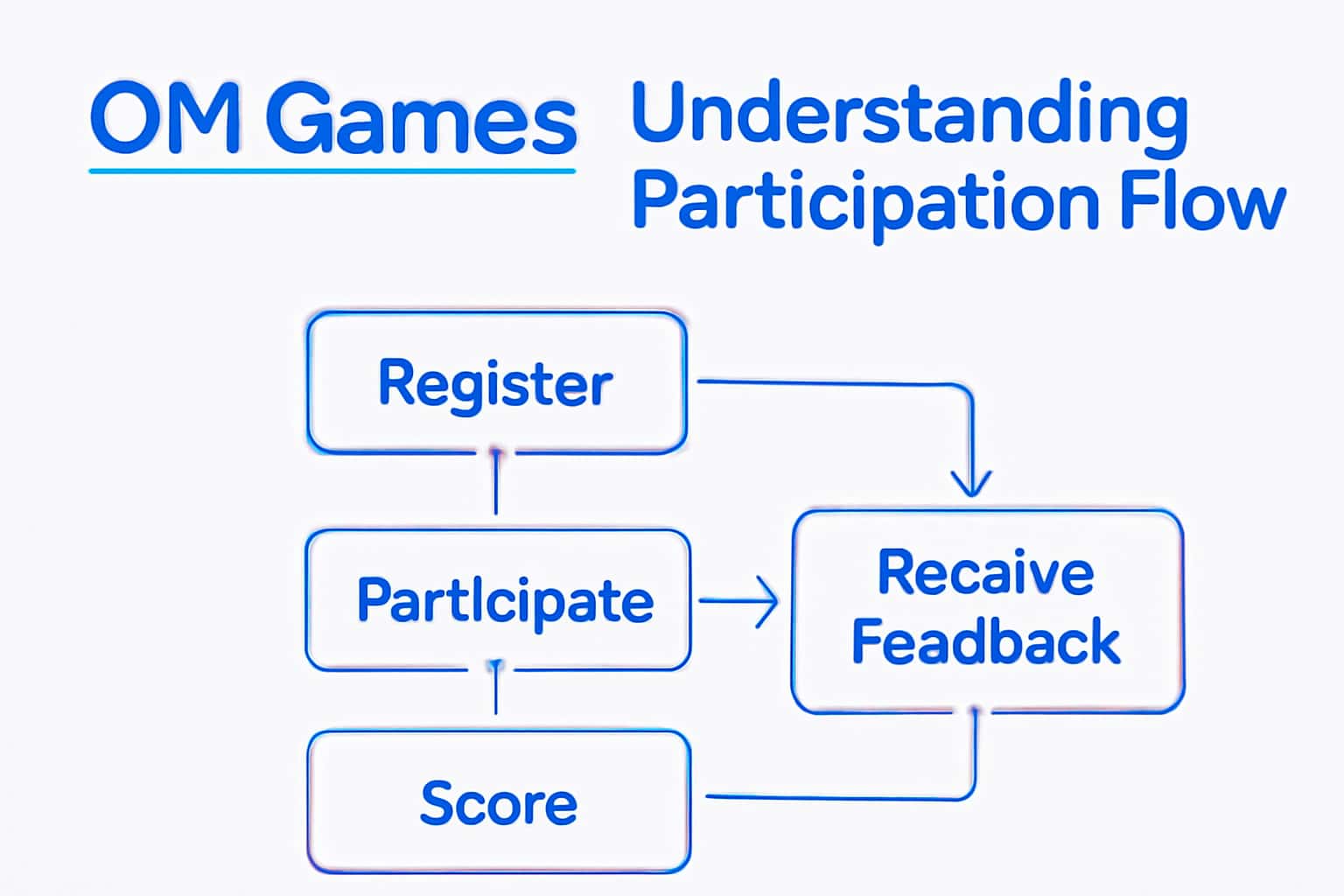 OM Games

Understanding Participation Flow

Register

Partlcipate

Recaive Feadback

Score